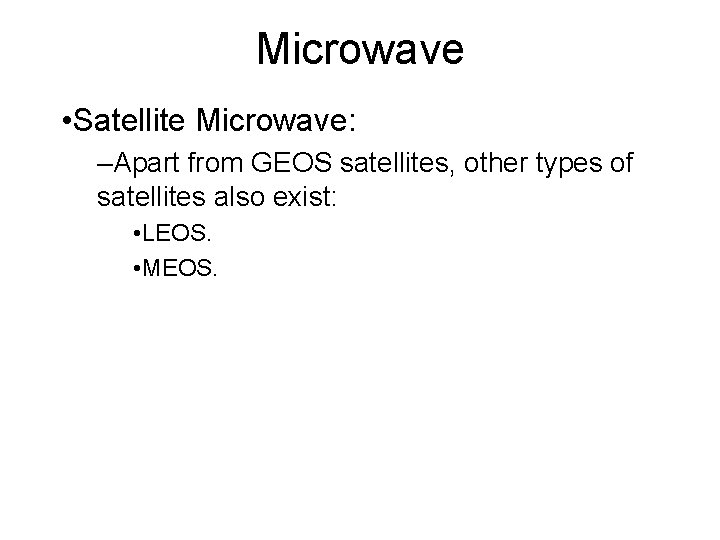 Microwave

•Satellite Microwave:

–Apart from GEOS satellites, other types of satellites also exist:

•LEOS.

•MEOS.